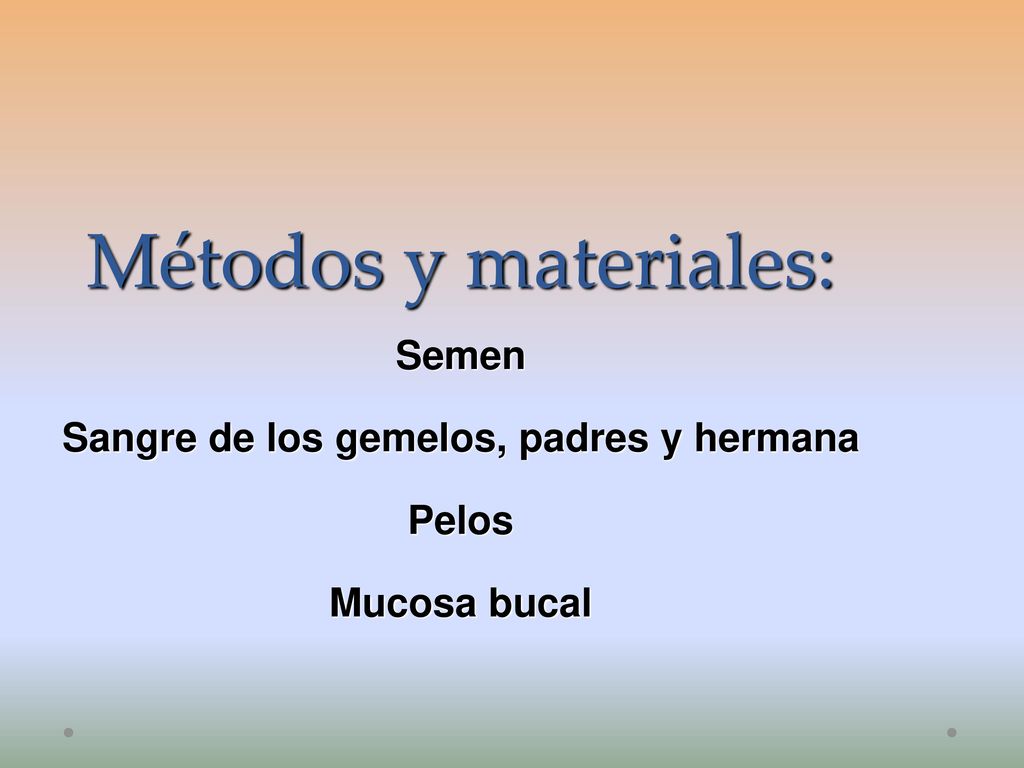 Métodos y materiales:

Semen

Sangre de los gemelos, padres y hermana

Pelos

Mucosa bucal